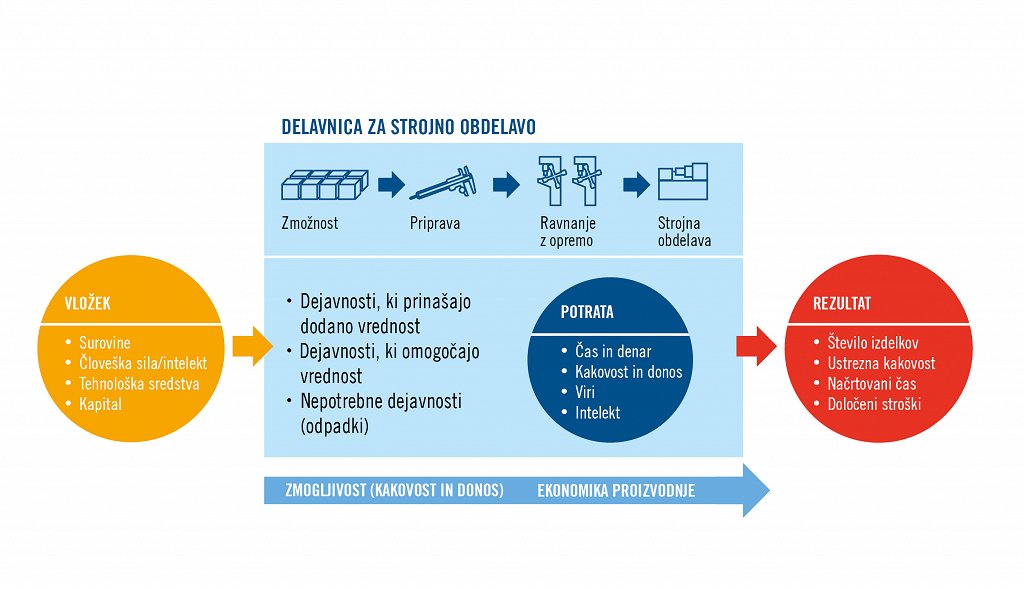 DELAVNICA ZA STROJNO OBDELAVO

Zmožnost

Priprava

Ravnanje z opremo

Strojna obdelava

VLOŽEK

• Surovine
• Človeška sila/intelekt
• Tehnološka sredstva
• Kapital

• Dejavnosti, ki prinašajo dodano vrednost
• Dejavnosti, ki omogočajo vrednost
• Nepotrebne dejavnosti (odpadki)

POTRATA

• Čas in denar
• Kakovost in donos
• Viri
• Intelekt

REZULTAT

• Število izdelkov
• Ustrezna kakovost
• Načrtovani čas
• Določeni stroški

ZMOGLJIVOST (KAKOVOST IN DONOS) EKONOMIKA PROIZVODNJE